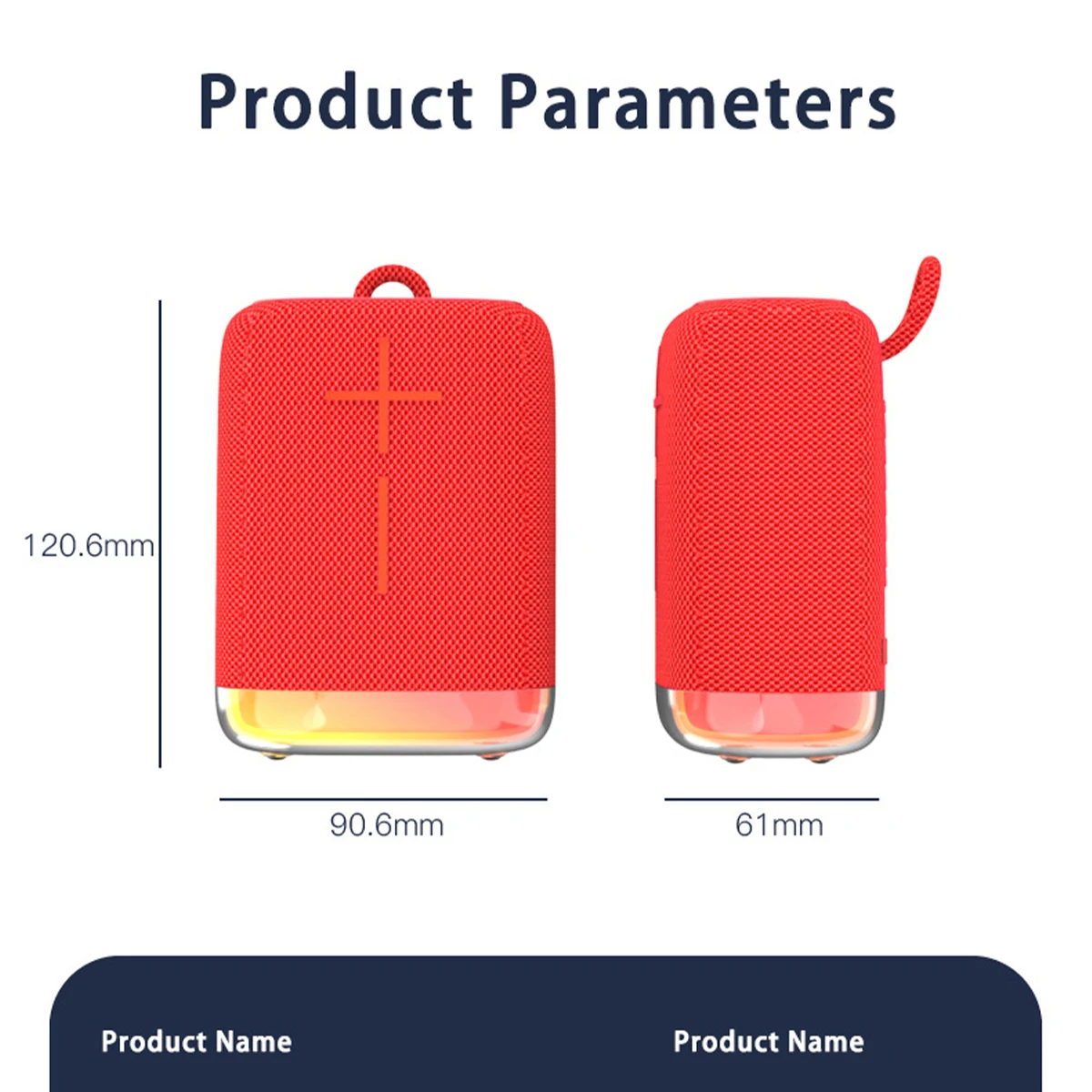 Product Parameters

120.6mm

90.6mm

61mm

Product Name

Product Name